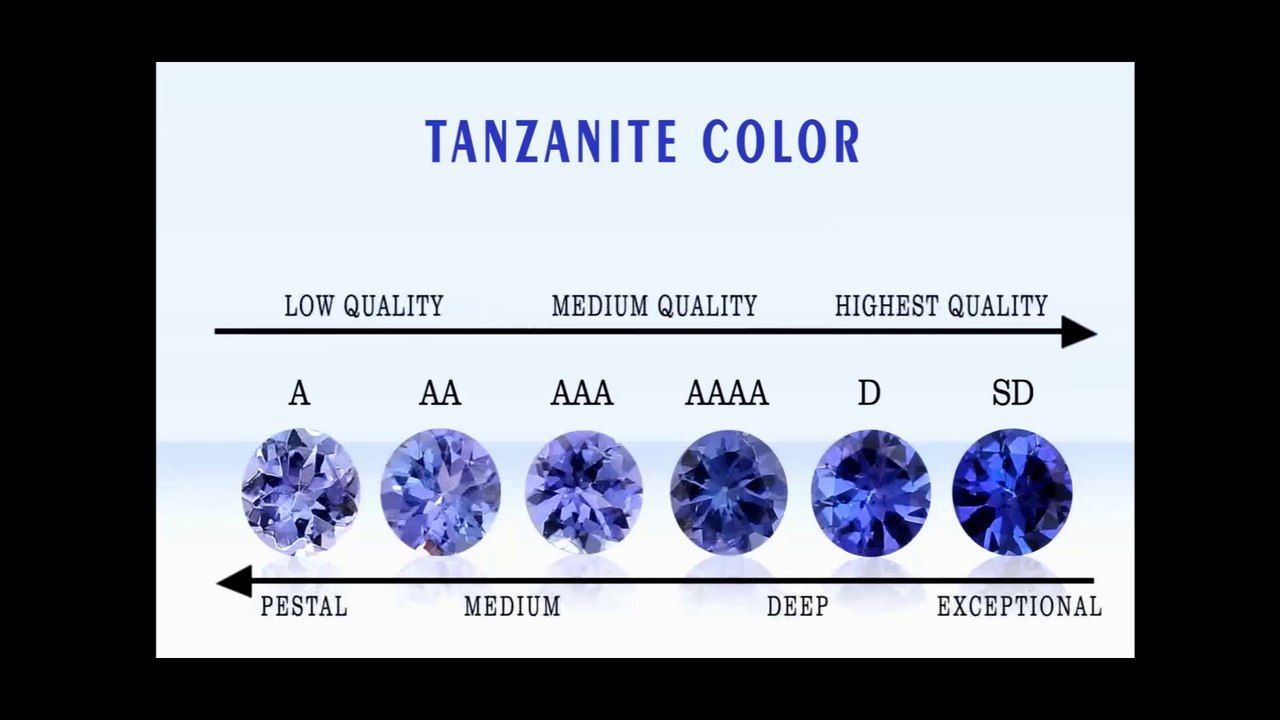 TANZANITE COLOR

LOW QUALITY MEDIUM QUALITY HIGHEST QUALITY

A AA AAA AAAA D SD

PESTAL MEDIUM DEEP EXCEPTIONAL